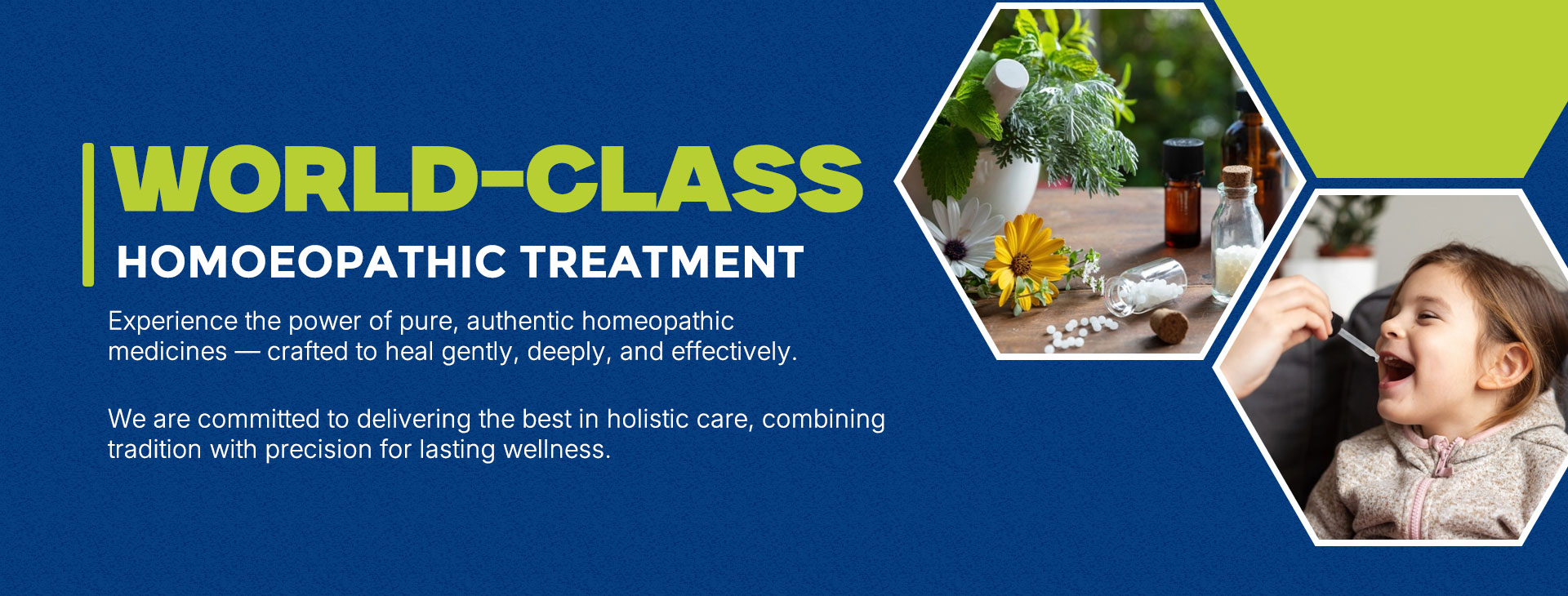 WORLD-CLASS
HOMOEOPATHIC TREATMENT

Experience the power of pure, authentic homeopathic medicines — crafted to heal gently, deeply, and effectively.

We are committed to delivering the best in holistic care, combining tradition with precision for lasting wellness.